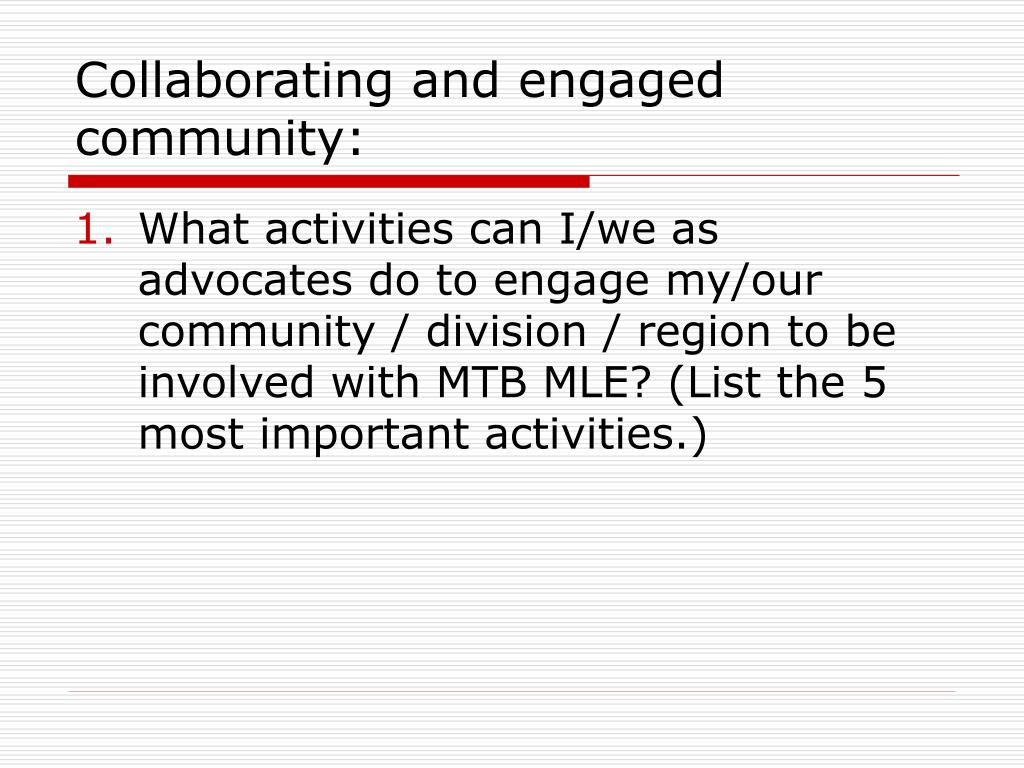 Collaborating and engaged community:

1. What activities can I/we as advocates do to engage my/our community / division / region to be involved with MTB MLE? (List the 5 most important activities.)